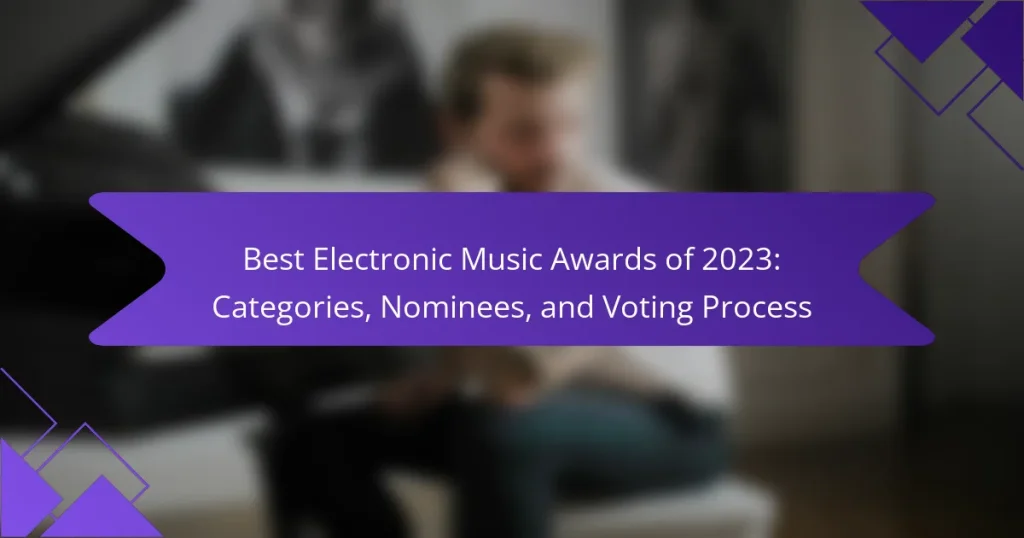 Best Electronic Music Awards of 2023: Categories, Nominees, and Voting Process